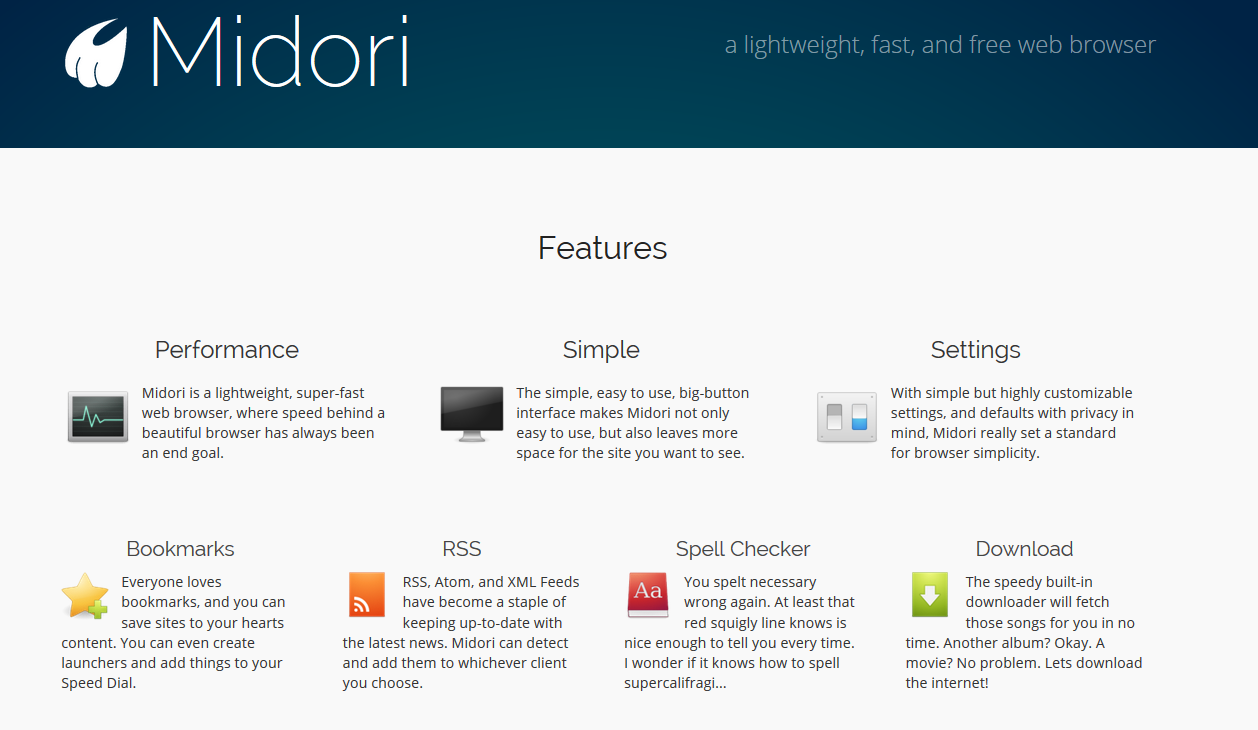 Midori

a lightweight, fast, and free web browser

Features

Performance

Midori is a lightweight, super-fast web browser, where speed behind a beautiful browser has always been an end goal.

Simple

The simple, easy to use, big-button interface makes Midori not only easy to use, but also leaves more space for the site you want to see.

Settings

With simple but highly customizable settings, and defaults with privacy in mind, Midori really set a standard for browser simplicity.

Bookmarks

Everyone loves bookmarks, and you can save sites to your hearts content. You can even create launchers and add things to your Speed Dial.

RSS

RSS, Atom, and XML Feeds have become a staple of keeping up-to-date with the latest news. Midori can detect and add them to whichever client you choose.

Spell Checker

Aa

You spelt necessary wrong again. At least that red squigly line knows is nice enough to tell you every time. I wonder if it knows how to spell supercalifragi...

Download

The speedy built-in downloader will fetch those songs for you in no time. Another album? Okay. A movie? No problem. Lets download the internet!